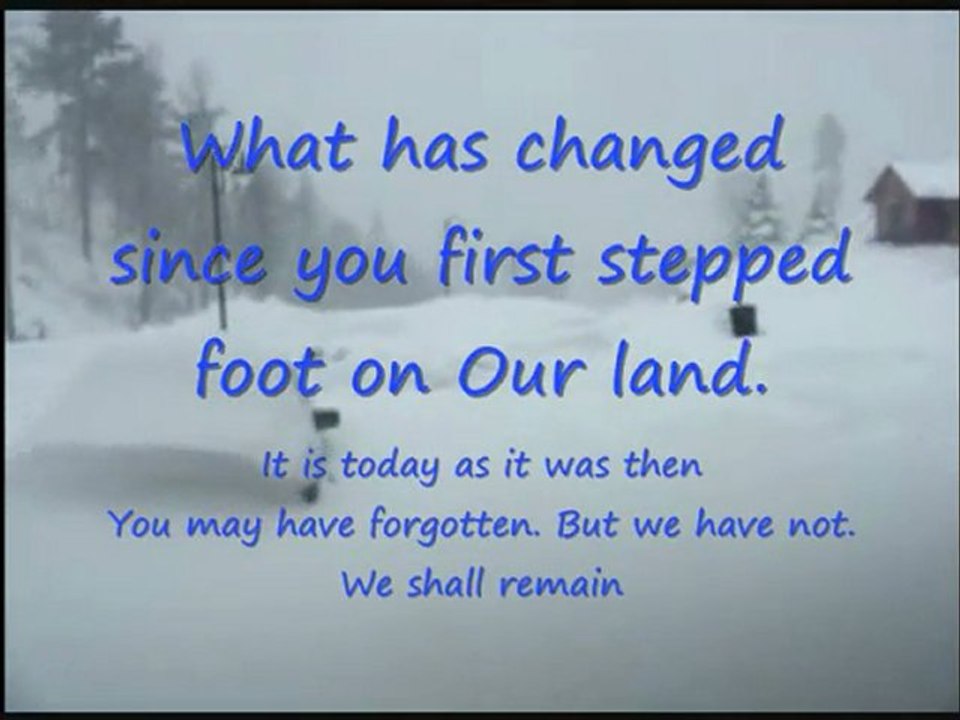 What has changed since you first stepped foot on Our land.

It is today as it was then
You may have forgotten. But we have not.
We shall remain